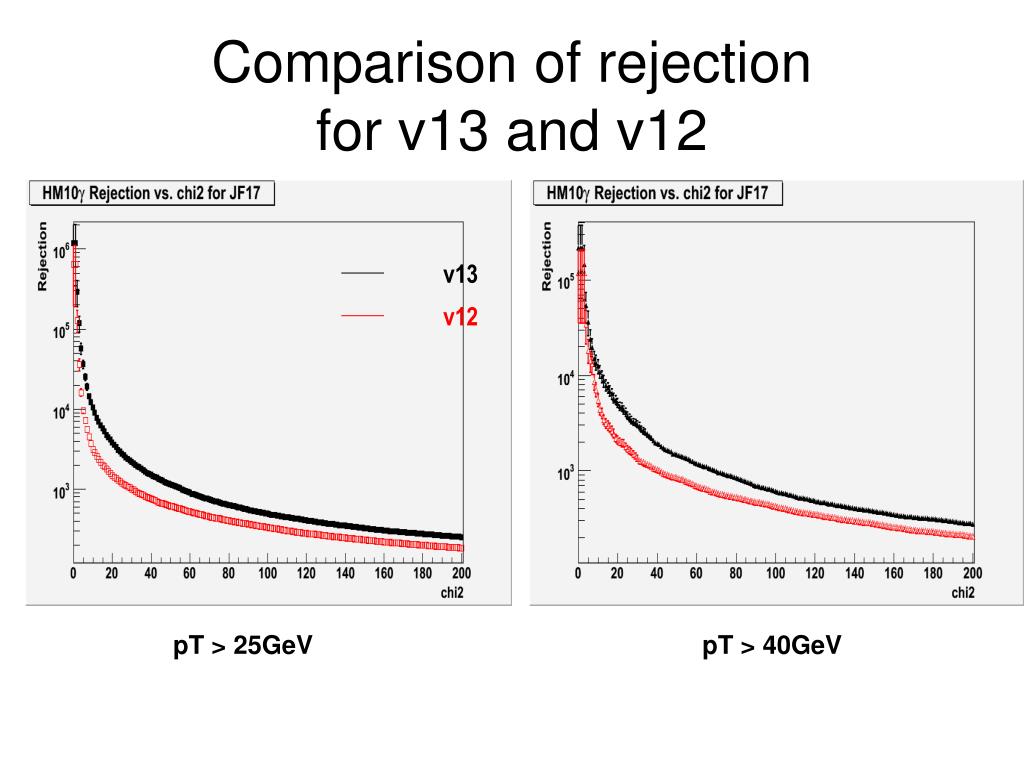 Comparison of rejection for v13 and v12

HM10$\gamma$ Rejection vs. chi2 for JF17

Rejection

$10^6$
$10^5$
$10^4$
$10^3$

v13
v12

0 20 40 60 80 100 120 140 160 180 200
chi2

HM10$\gamma$ Rejection vs. chi2 for JF17

Rejection

$10^5$
$10^4$
$10^3$

0 20 40 60 80 100 120 140 160 180 200
chi2

pT > 25GeV

pT > 40GeV